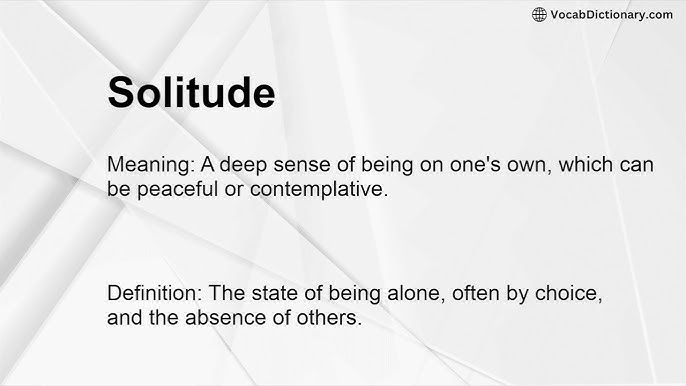 VocabDictionary.com

Solitude

Meaning: A deep sense of being on one's own, which can be peaceful or contemplative.

Definition: The state of being alone, often by choice, and the absence of others.